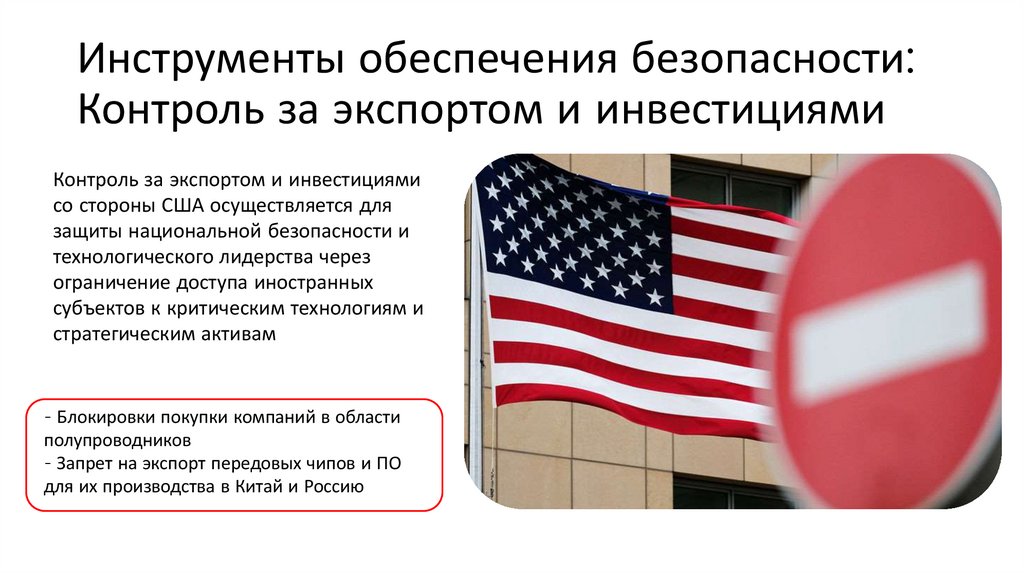 Инструменты обеспечения безопасности: Контроль за экспортом и инвестициями

Контроль за экспортом и инвестициями со стороны США осуществляется для защиты национальной безопасности и технологического лидерства через ограничение доступа иностранных субъектов к критическим технологиям и стратегическим активам

- Блокировки покупки компаний в области полупроводников
- Запрет на экспорт передовых чипов и ПО для их производства в Китай и Россию